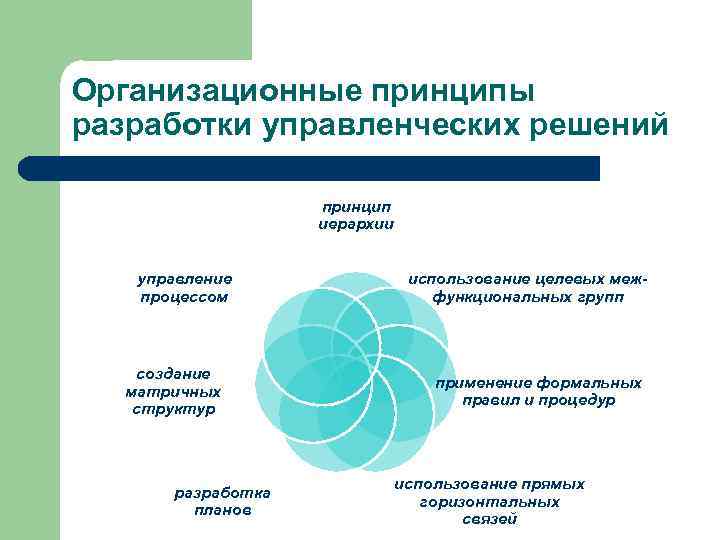 Организационные принципы разработки управленческих решений

принцип иерархии

использование целевых меж-функциональных групп

применение формальных правил и процедур

использование прямых горизонтальных связей

разработка планов

создание матричных структур

управление процессом